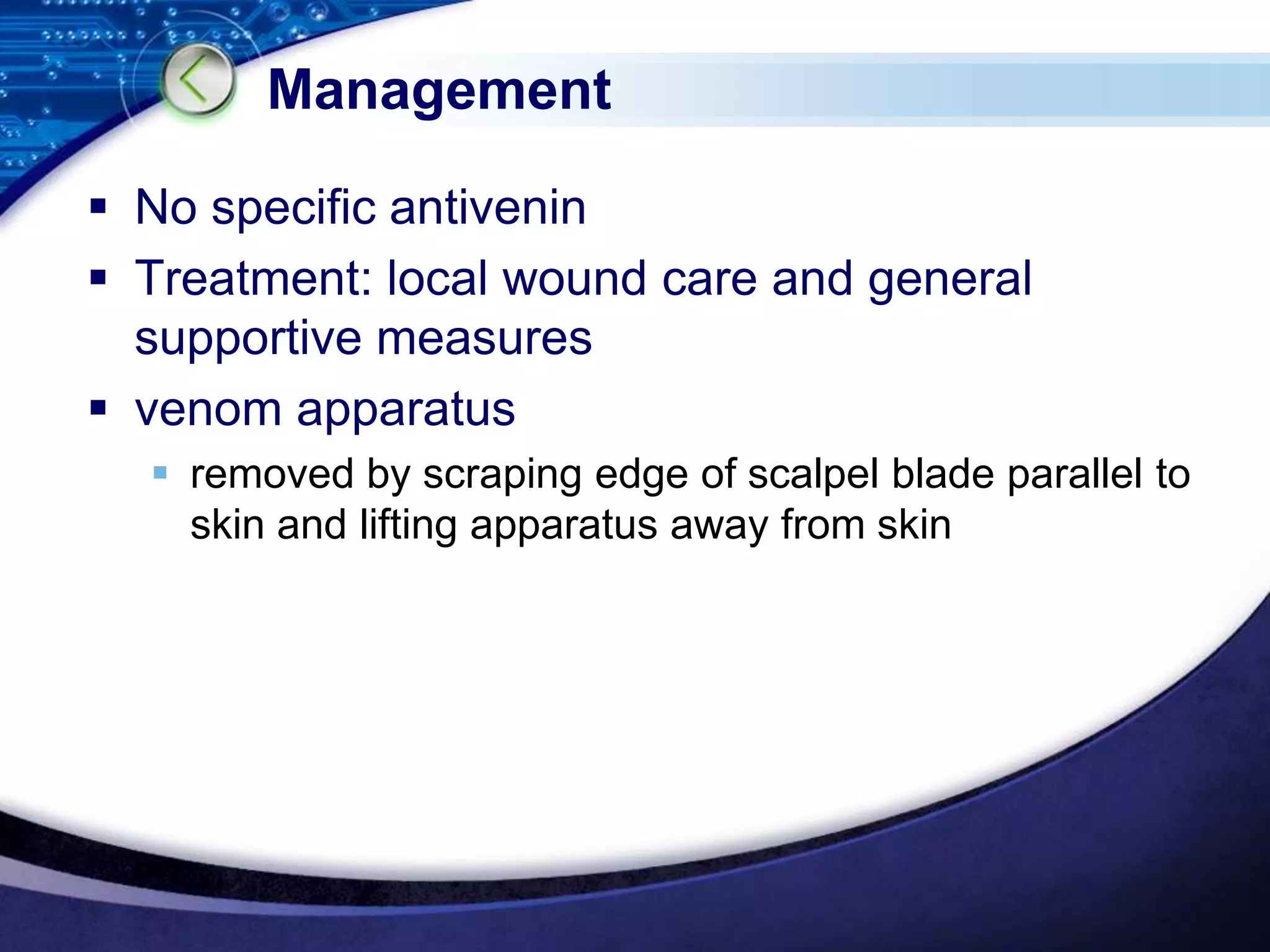 Management

▪ No specific antivenin
▪ Treatment: local wound care and general supportive measures
▪ venom apparatus
▪ removed by scraping edge of scalpel blade parallel to skin and lifting apparatus away from skin